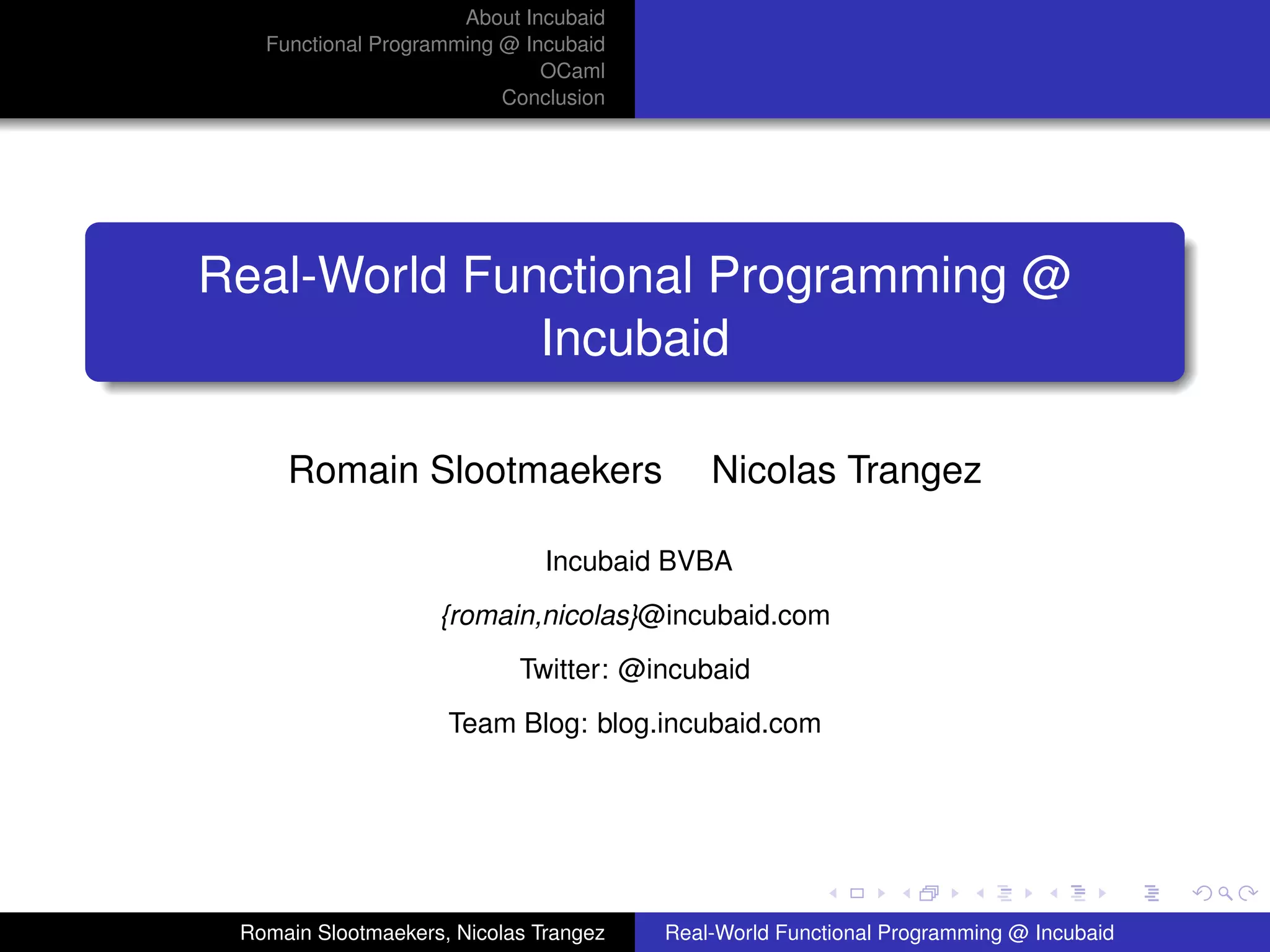 About Incubaid
Functional Programming @ Incubaid
OCaml
Conclusion

Real-World Functional Programming @ Incubaid

Romain Slootmaekers Nicolas Trangez

Incubaid BVBA

{romain,nicolas}@incubaid.com

Twitter: @incubaid

Team Blog: blog.incubaid.com

Romain Slootmaekers, Nicolas Trangez Real-World Functional Programming @ Incubaid